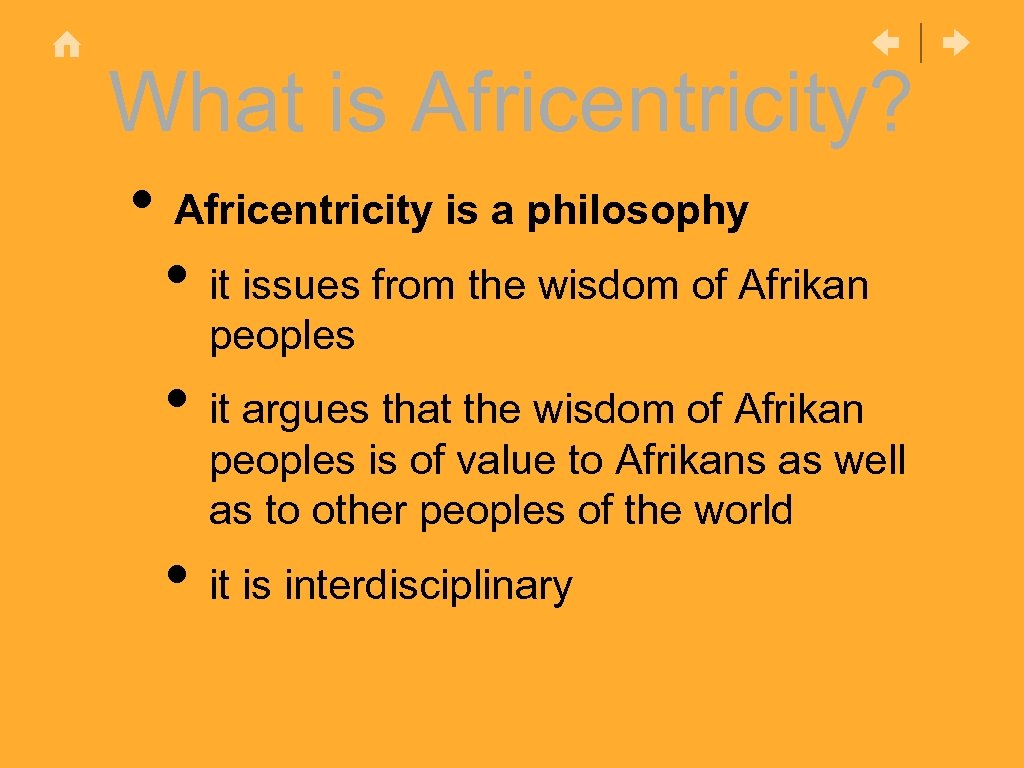 What is Africentricity?

• Africentricity is a philosophy

• it issues from the wisdom of Afrikan peoples

• it argues that the wisdom of Afrikan peoples is of value to Afrikans as well as to other peoples of the world

• it is interdisciplinary